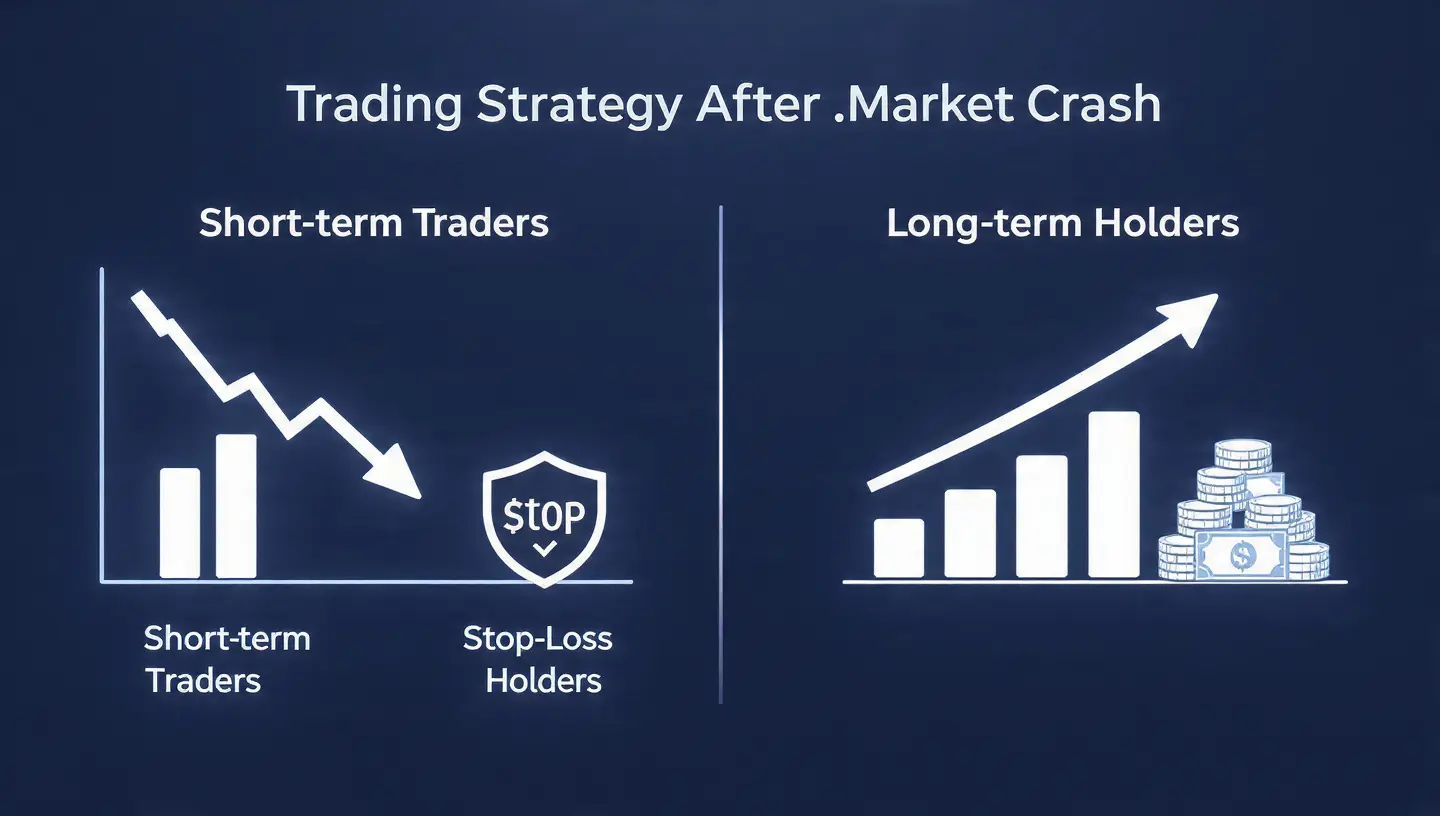 Trading Strategy After .Market Crash

Short-term Traders

$TOP

Short-term Traders

Stop-Loss Holders

Long-term Holders

$